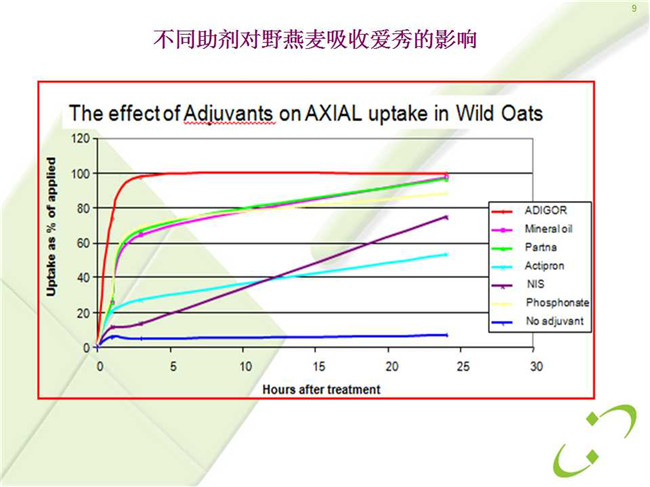 9

不同助剂对野燕麦吸收爱秀的影响

The effect of Adjuvants on AXIAL uptake in Wild Oats

Uptake as % of applied

120
100
80
60
40
20
0

0
5
10
15
20
25
30

Hours after treatment

ADIGOR
Mineral oil
Partna
Actipron
NIS
Phosphonate
No adjuvant